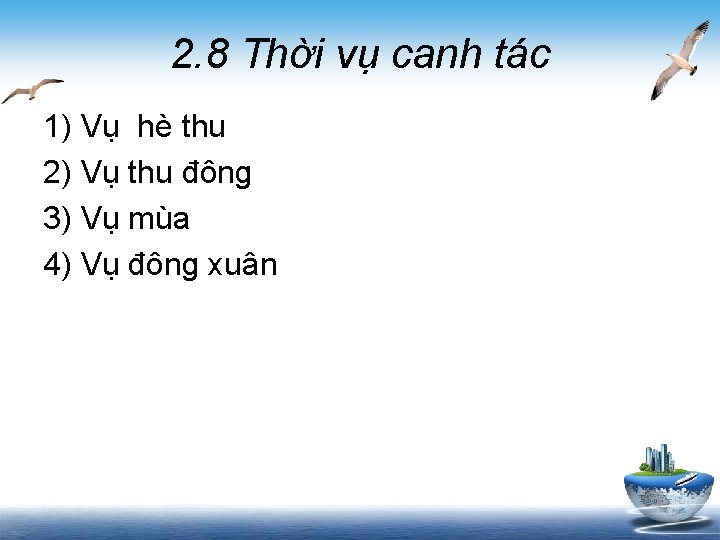 2.8 Thời vụ canh tác

1) Vụ hè thu
2) Vụ thu đông
3) Vụ mùa
4) Vụ đông xuân